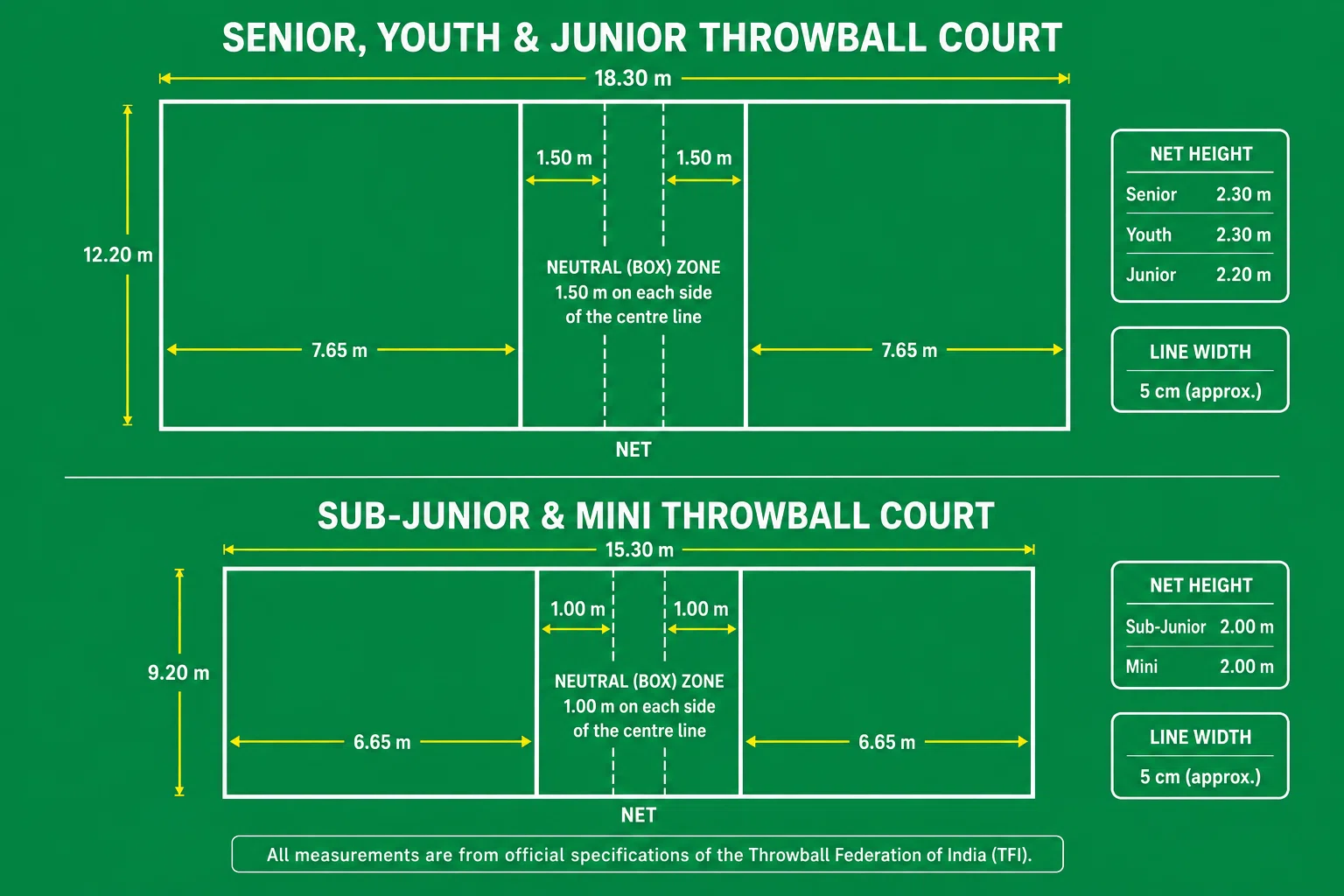 SENIOR, YOUTH & JUNIOR THROWBALL COURT

18.30 m

12.20 m

1.50 m

1.50 m

NEUTRAL (BOX) ZONE
1.50 m on each side of the centre line

7.65 m

7.65 m

NET

NET HEIGHT

| Senior | 2.30 m |
|---|---|
| Youth | 2.30 m |
| Junior | 2.20 m |

LINE WIDTH
5 cm (approx.)

SUB-JUNIOR & MINI THROWBALL COURT

15.30 m

9.20 m

1.00 m

1.00 m

NEUTRAL (BOX) ZONE
1.00 m on each side of the centre line

6.65 m

6.65 m

NET

NET HEIGHT

| Sub-Junior | 2.00 m |
|---|---|
| Mini | 2.00 m |

LINE WIDTH
5 cm (approx.)

All measurements are from official specifications of the Throwball Federation of India (TFI).